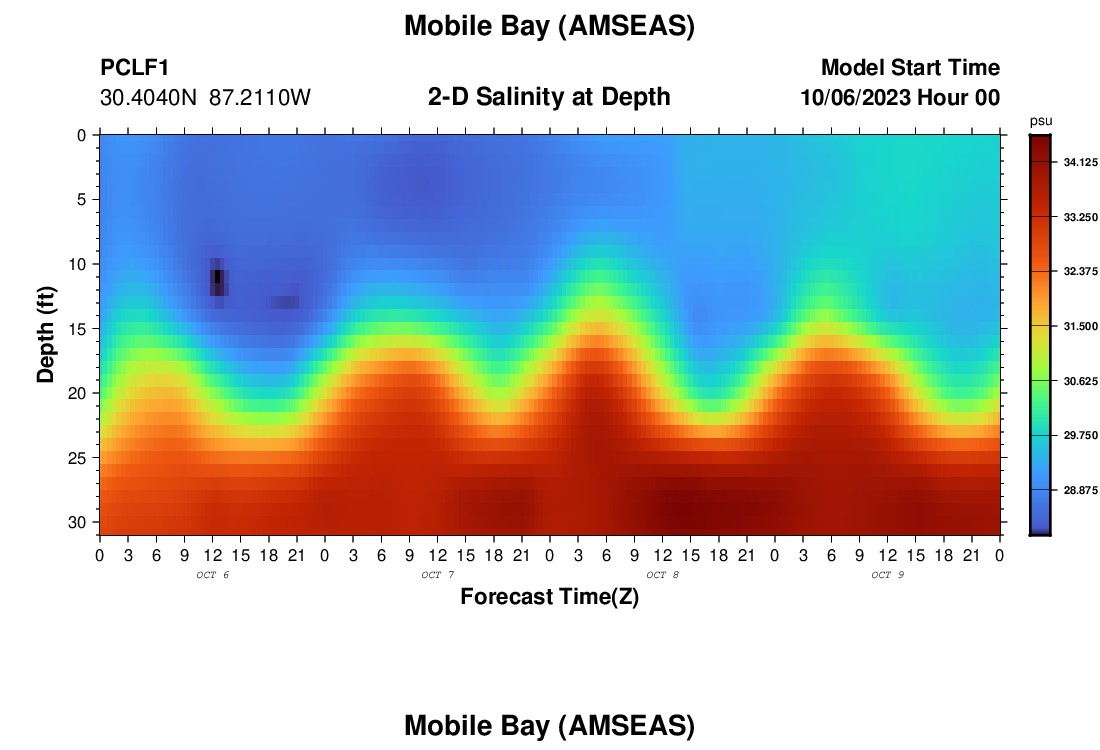 Mobile Bay (AMSEAS)

PCLF1
30.4040N 87.2110W

2-D Salinity at Depth

Model Start Time
10/06/2023 Hour 00

psu
34.125
33.250
32.375
31.500
30.625
29.750
28.875

Depth (ft)
0
5
10
15
20
25
30

0 3 6 9 12 15 18 21 0 3 6 9 12 15 18 21 0 3 6 9 12 15 18 21 0 3 6 9 12 15 18 21 0
OCT 6
OCT 7
OCT 8
OCT 9

Forecast Time(Z)

Mobile Bay (AMSEAS)